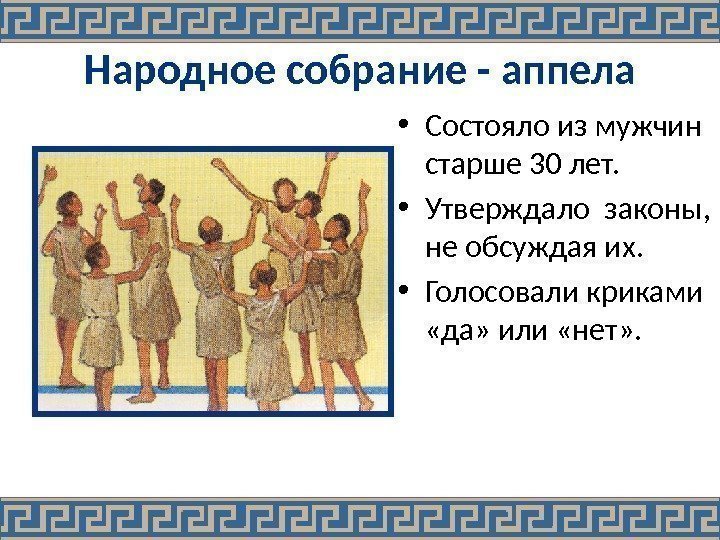 Народное собрание - аппела

• Состояло из мужчин старше 30 лет.
• Утверждало законы, не обсуждая их.
• Голосовали криками «да» или «нет».